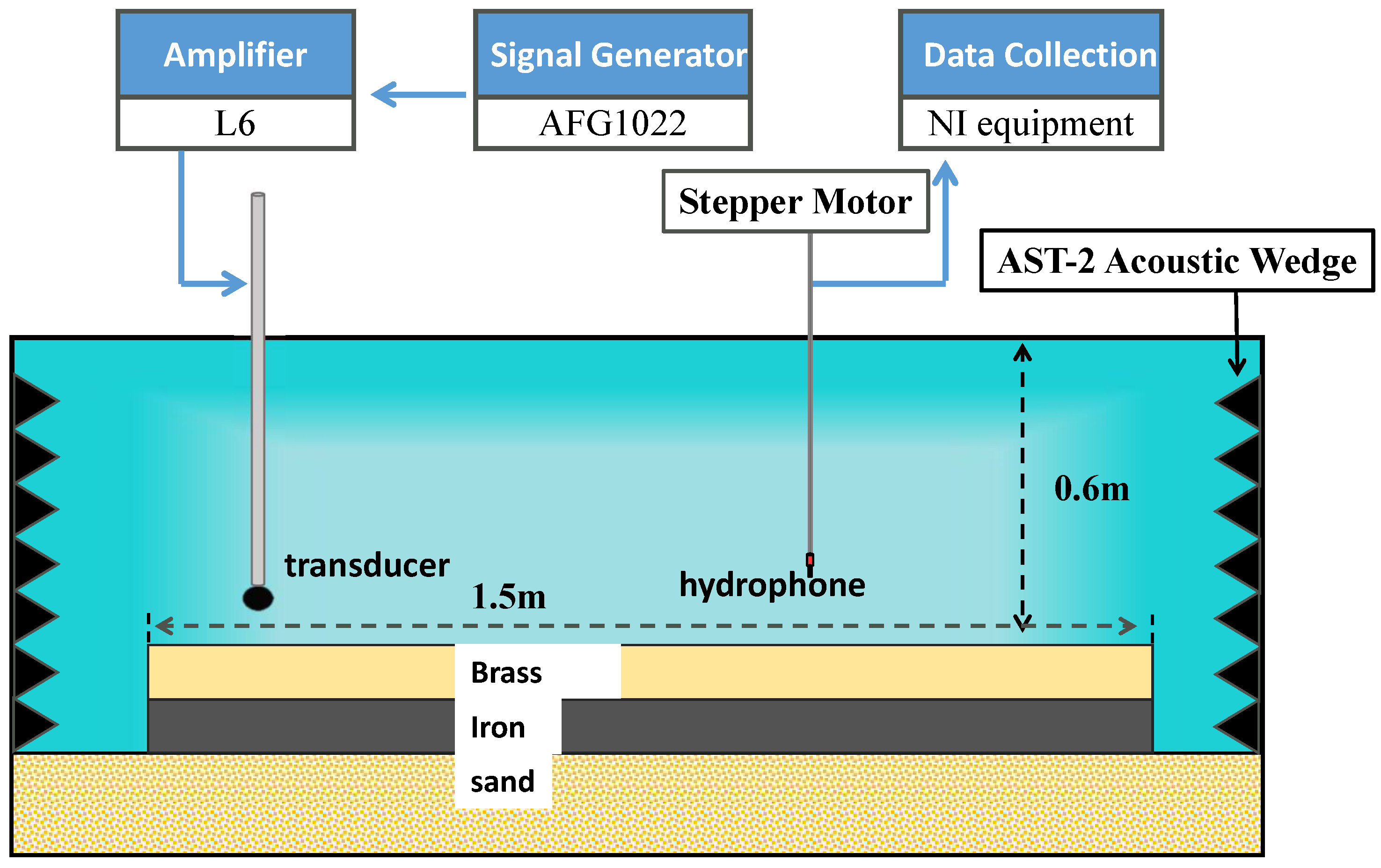 Amplifier
L6

Signal Generator
AFG1022

Data Collection
NI equipment

Stepper Motor

AST-2 Acoustic Wedge

0.6m

transducer

hydrophone

1.5m

Brass

Iron

sand